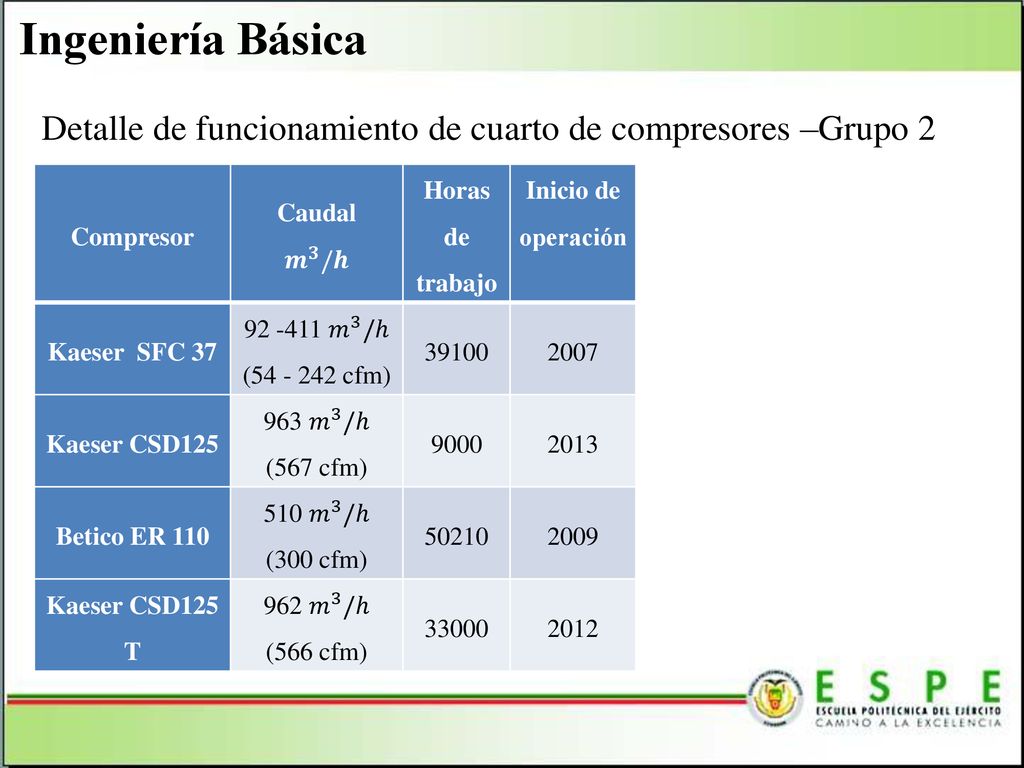 Ingeniería Básica

Detalle de funcionamiento de cuarto de compresores –Grupo 2

| Compresor | Caudal $m^3/h$ | Horas de trabajo | Inicio de operación |
|---|---|---|---|
| Kaeser SFC 37 | 92 -411 $m^3/h$ (54 - 242 cfm) | 39100 | 2007 |
| Kaeser CSD125 | 963 $m^3/h$ (567 cfm) | 9000 | 2013 |
| Betico ER 110 | 510 $m^3/h$ (300 cfm) | 50210 | 2009 |
| Kaeser CSD125 T | 962 $m^3/h$ (566 cfm) | 33000 | 2012 |

ESPE
ESCUELA POLITÉCNICA DEL EJÉRCITO
CAMINO A LA EXCELENCIA